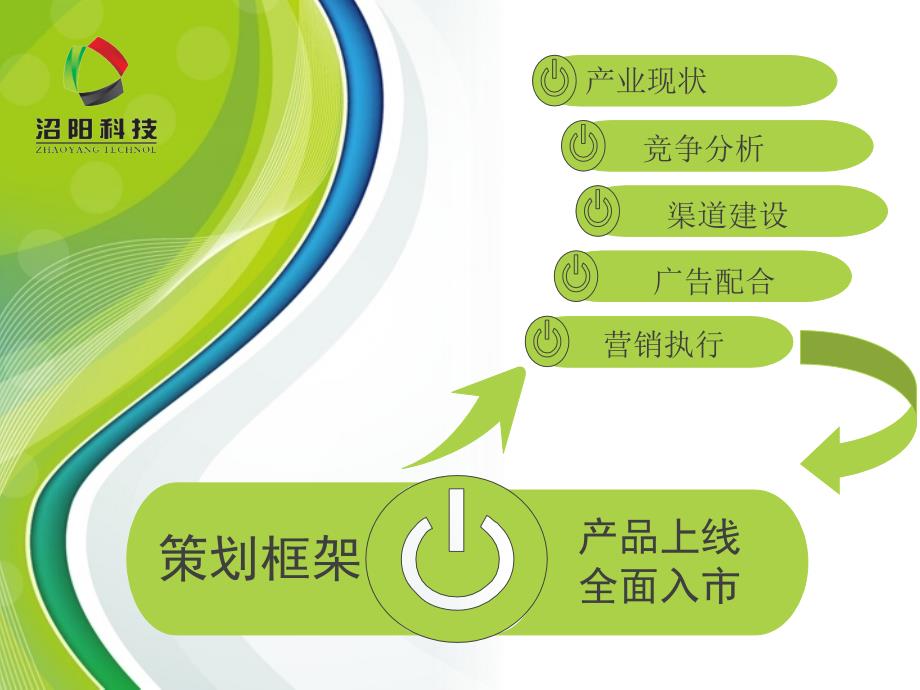 沼阳科技
ZHAOYANG TECHNOL

产业现状

竞争分析

渠道建设

广告配合

营销执行

策划框架

产品上线
全面入市